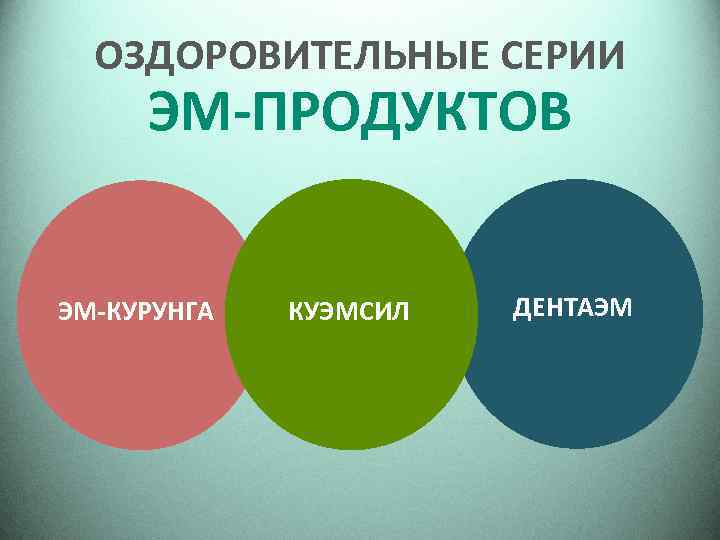 ОЗДОРОВИТЕЛЬНЫЕ СЕРИИ
ЭМ-ПРОДУКТОВ

ЭМ-КУРУНГА

КУЭМСИЛ

ДЕНТАЭМ